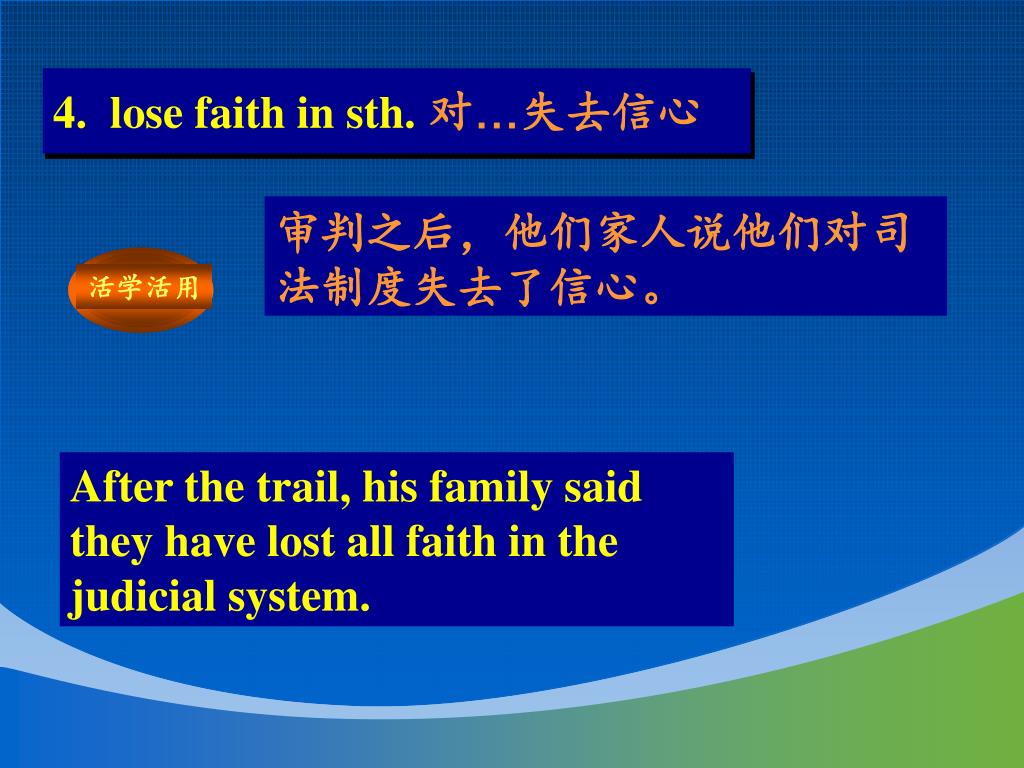 4. lose faith in sth. 对…失去信心

活学活用

审判之后，他们家人说他们对司法制度失去了信心。

After the trail, his family said they have lost all faith in the judicial system.